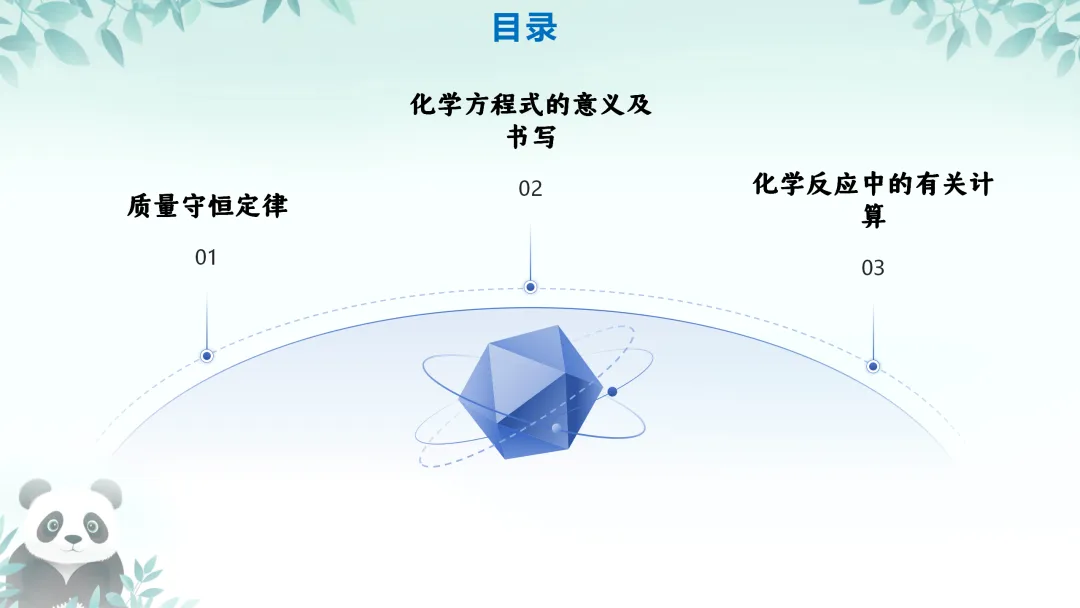 目录

质量守恒定律

01

化学方程式的意义及书写

02

化学反应中的有关计算

03